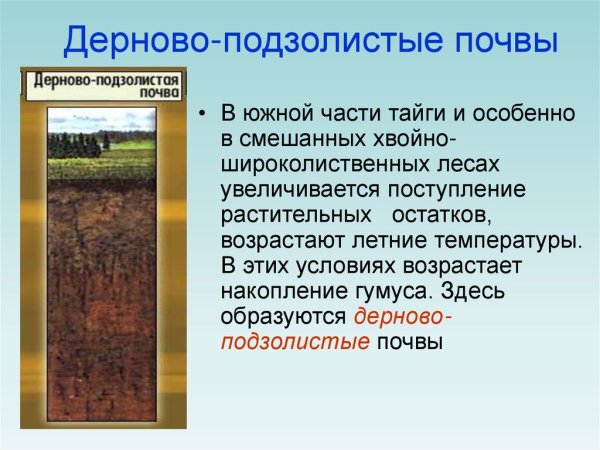 Дерново-подзолистые почвы

Дерново-подзолистая почва

• В южной части тайги и особенно в смешанных хвойно-широколиственных лесах увеличивается поступление растительных остатков, возрастают летние температуры. В этих условиях возрастает накопление гумуса. Здесь образуются дерново-подзолистые почвы